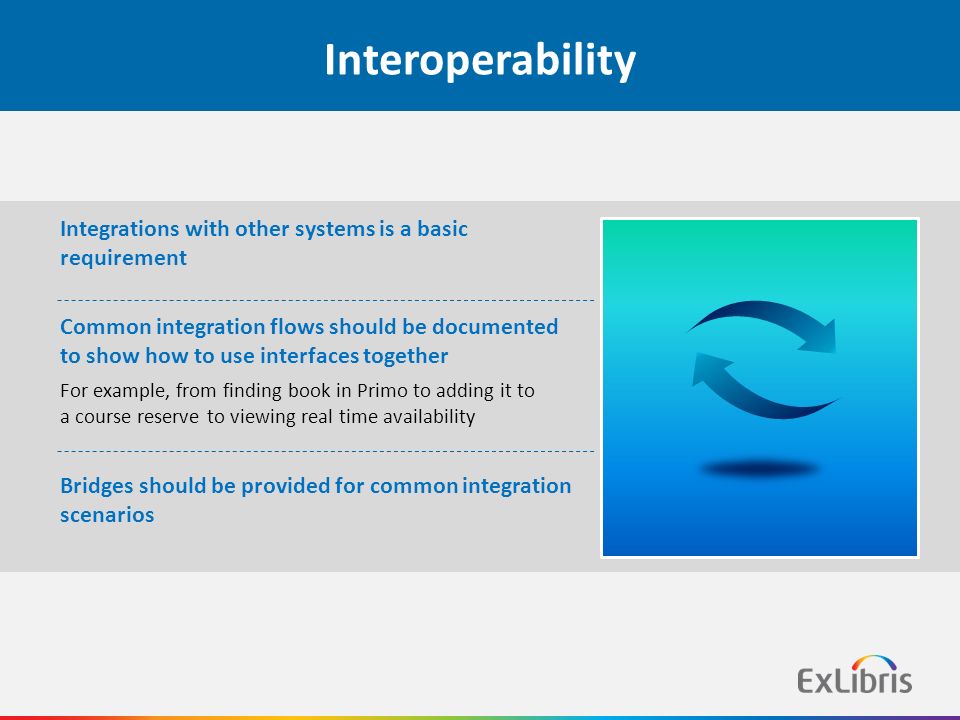 Interoperability

Integrations with other systems is a basic requirement

Common integration flows should be documented to show how to use interfaces together

For example, from finding book in Primo to adding it to a course reserve to viewing real time availability

Bridges should be provided for common integration scenarios

ExLibris